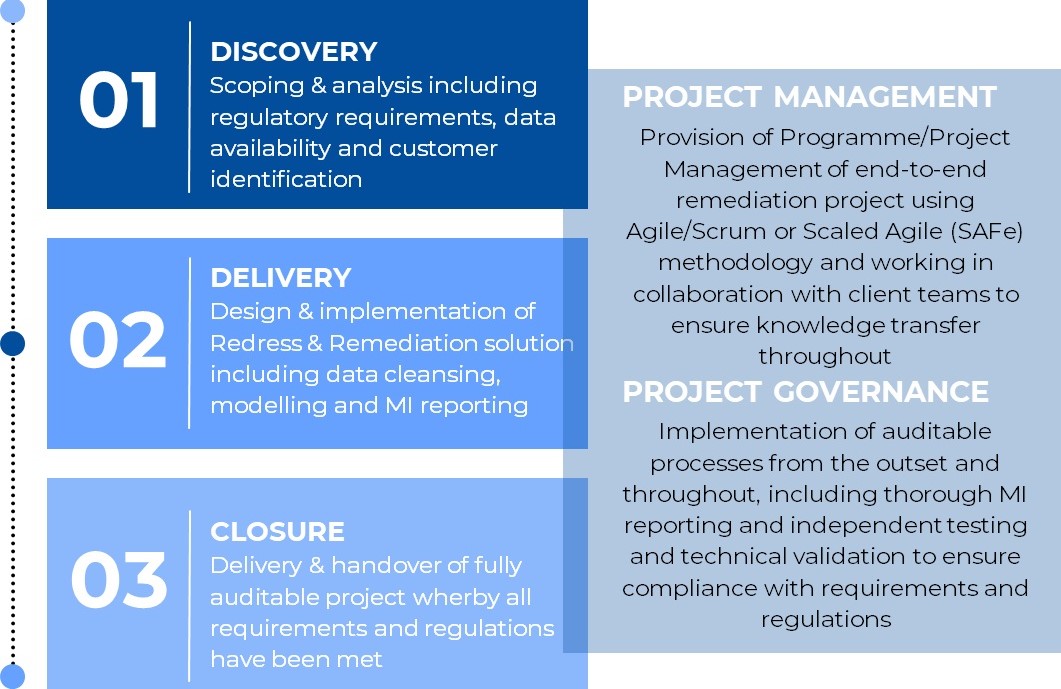 01

DISCOVERY
Scoping & analysis including regulatory requirements, data availability and customer identification

02

DELIVERY
Design & implementation of Redress & Remediation solution including data cleansing, modelling and MI reporting

03

CLOSURE
Delivery & handover of fully auditable project wherby all requirements and regulations have been met

PROJECT MANAGEMENT
Provision of Programme/Project Management of end-to-end remediation project using Agile/Scrum or Scaled Agile (SAFe) methodology and working in collaboration with client teams to ensure knowledge transfer throughout

PROJECT GOVERNANCE
Implementation of auditable processes from the outset and throughout, including thorough MI reporting and independent testing and technical validation to ensure compliance with requirements and regulations